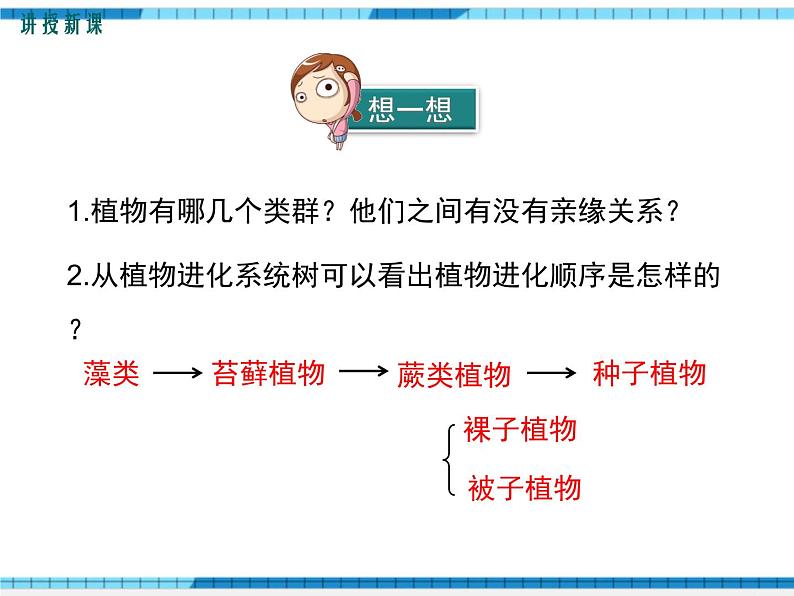 讲授新课

想一想

1.植物有哪几个类群？他们之间有没有亲缘关系？

2.从植物进化系统树可以看出植物进化顺序是怎样的？

藻类 ⟶ 苔藓植物 ⟶ 蕨类植物 ⟶ 种子植物

裸子植物
被子植物